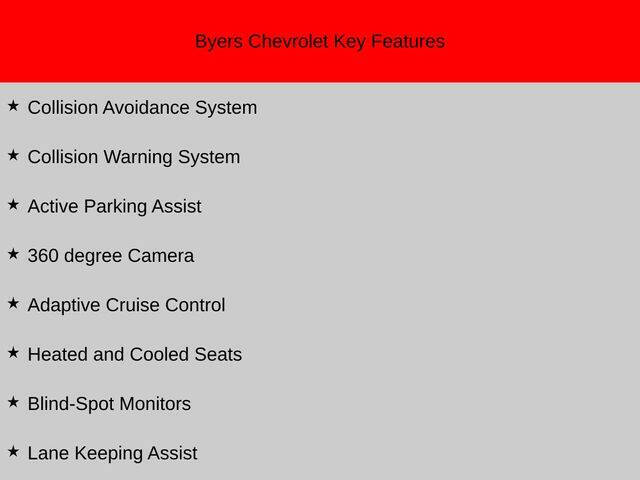 Byers Chevrolet Key Features

★ Collision Avoidance System

★ Collision Warning System

★ Active Parking Assist

★ 360 degree Camera

★ Adaptive Cruise Control

★ Heated and Cooled Seats

★ Blind-Spot Monitors

★ Lane Keeping Assist